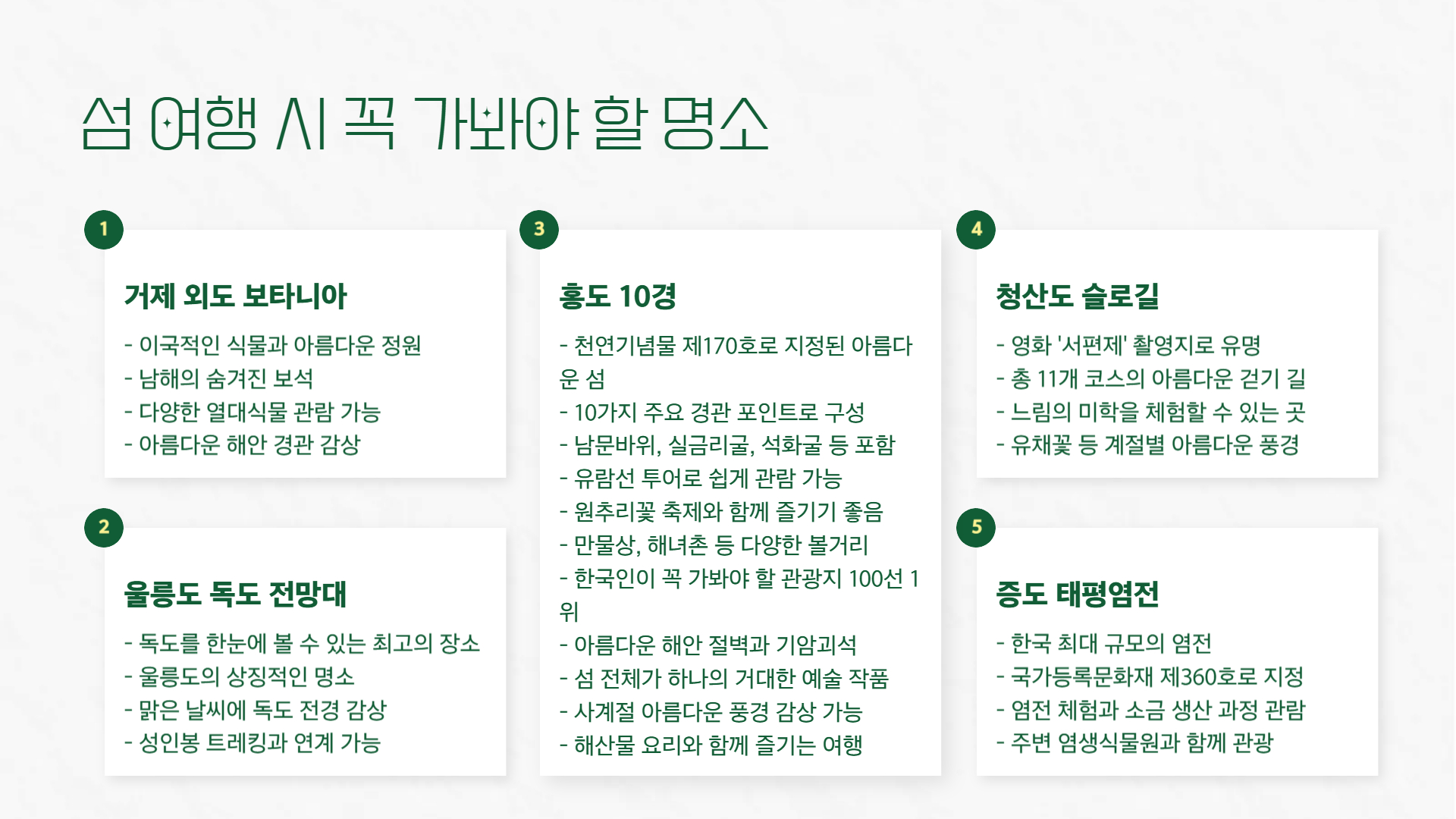 섬 여행 시 꼭 가봐야 할 명소

1

거제 외도 보타니아

- 이국적인 식물과 아름다운 정원
- 남해의 숨겨진 보석
- 다양한 열대식물 관람 가능
- 아름다운 해안 경관 감상

2

울릉도 독도 전망대

- 독도를 한눈에 볼 수 있는 최고의 장소
- 울릉도의 상징적인 명소
- 맑은 날씨에 독도 전경 감상
- 성인봉 트레킹과 연계 가능

3

홍도 10경

- 천연기념물 제170호로 지정된 아름다운 섬
- 10가지 주요 경관 포인트로 구성
- 남문바위, 실금리굴, 석화굴 등 포함
- 유람선 투어로 쉽게 관람 가능
- 원추리꽃 축제와 함께 즐기기 좋음
- 만물상, 해녀촌 등 다양한 볼거리
- 한국인이 꼭 가봐야 할 관광지 100선 1위
- 아름다운 해안 절벽과 기암괴석
- 섬 전체가 하나의 거대한 예술 작품
- 사계절 아름다운 풍경 감상 가능
- 해산물 요리와 함께 즐기는 여행

4

청산도 슬로길

- 영화 '서편제' 촬영지로 유명
- 총 11개 코스의 아름다운 걷기 길
- 느림의 미학을 체험할 수 있는 곳
- 유채꽃 등 계절별 아름다운 풍경

5

증도 태평염전

- 한국 최대 규모의 염전
- 국가등록문화재 제360호로 지정
- 염전 체험과 소금 생산 과정 관람
- 주변 염생식물원과 함께 관광